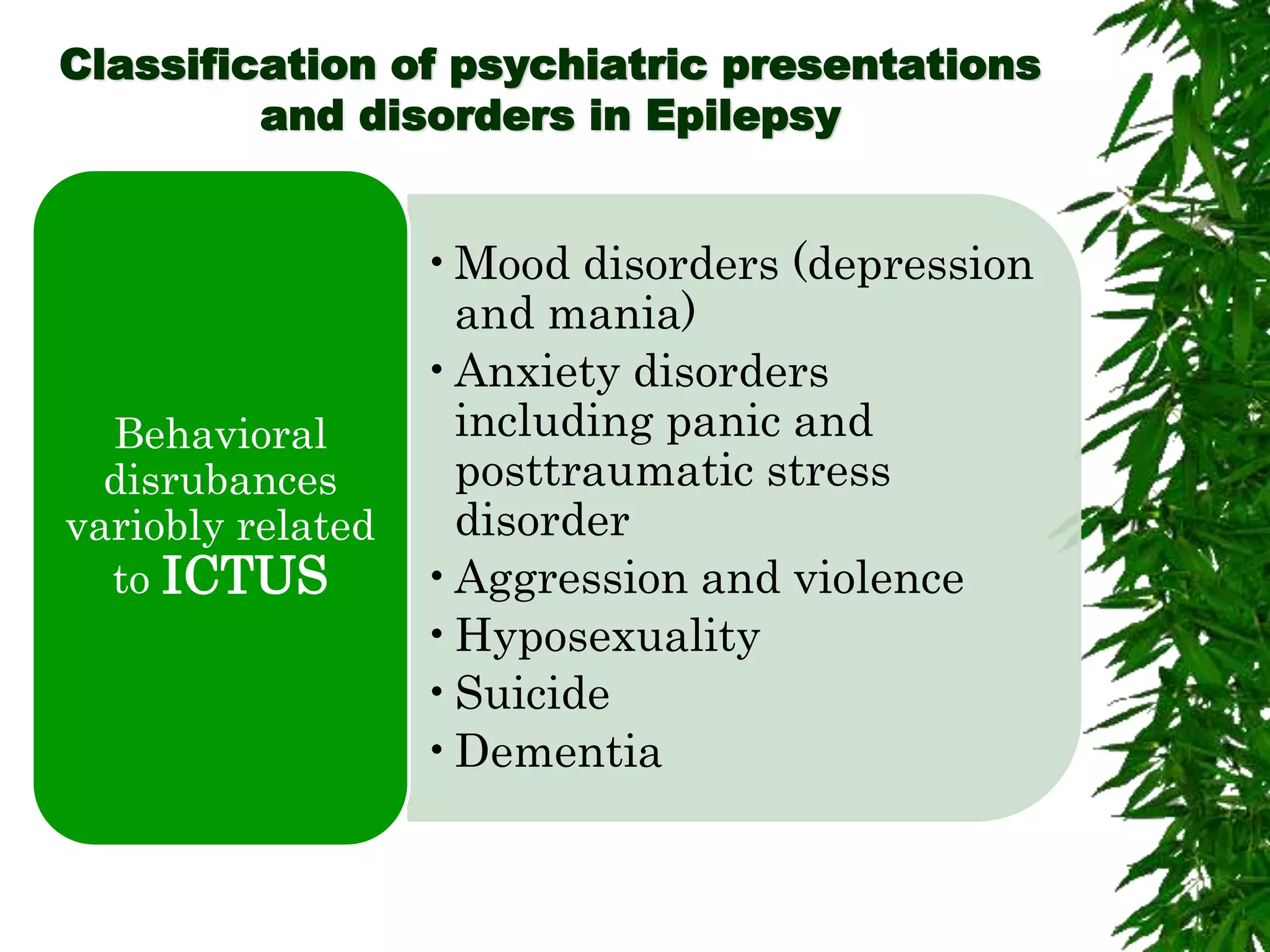 Classification of psychiatric presentations and disorders in Epilepsy

Behavioral disrubances variobly related to ICTUS

• Mood disorders (depression and mania)
• Anxiety disorders including panic and posttraumatic stress disorder
• Aggression and violence
• Hyposexuality
• Suicide
• Dementia